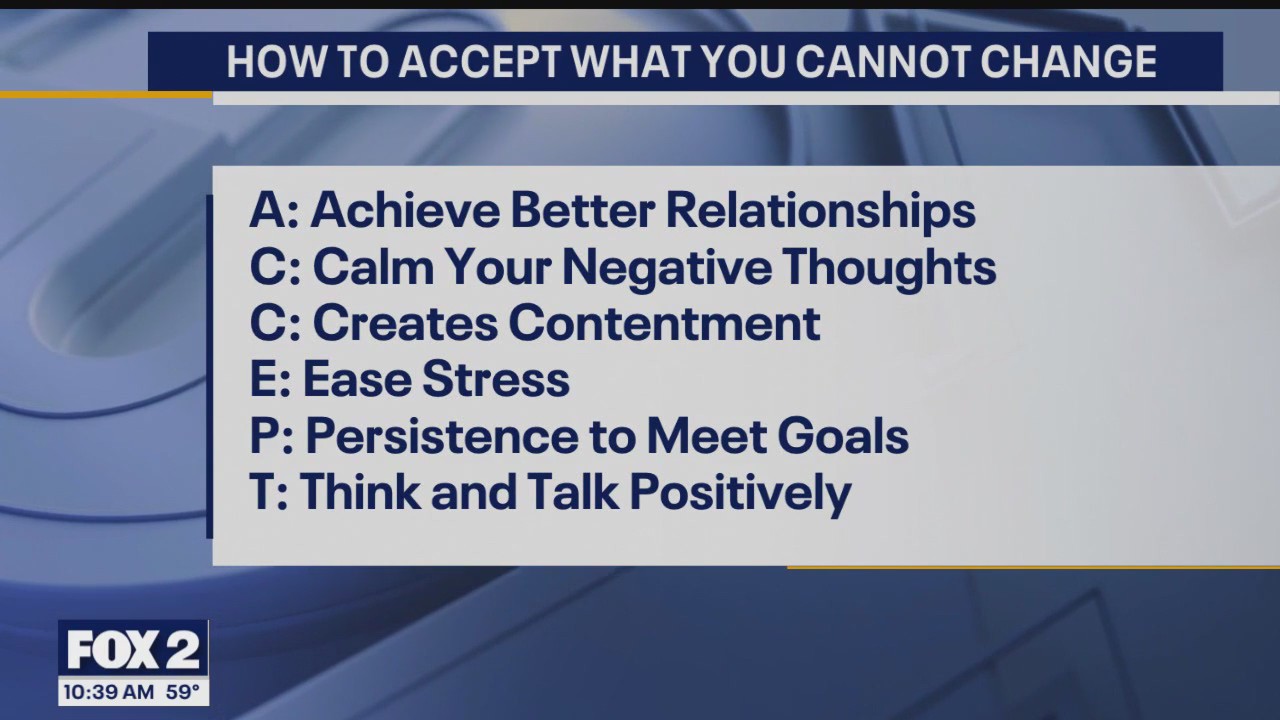 HOW TO ACCEPT WHAT YOU CANNOT CHANGE

A: Achieve Better Relationships
C: Calm Your Negative Thoughts
C: Creates Contentment
E: Ease Stress
P: Persistence to Meet Goals
T: Think and Talk Positively

FOX 2
10:39 AM 59°